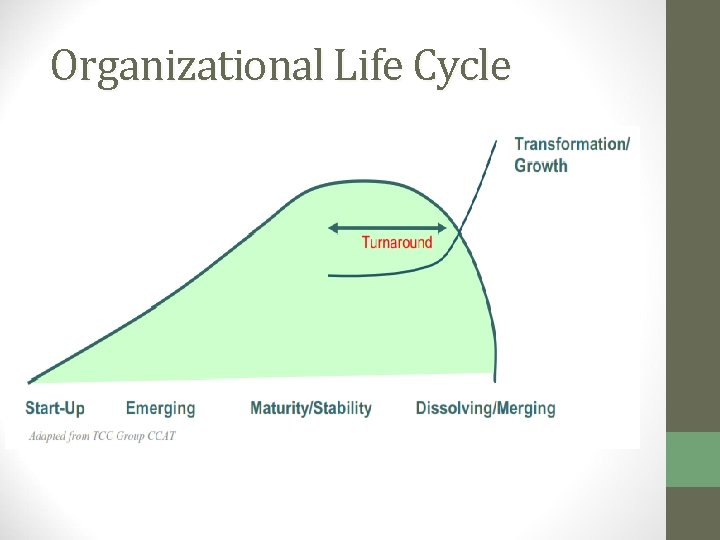 Organizational Life Cycle

Transformation/ Growth

Turnaround

Start-Up Emerging Maturity/Stability Dissolving/Merging

Adapted from TCC Group CCAT